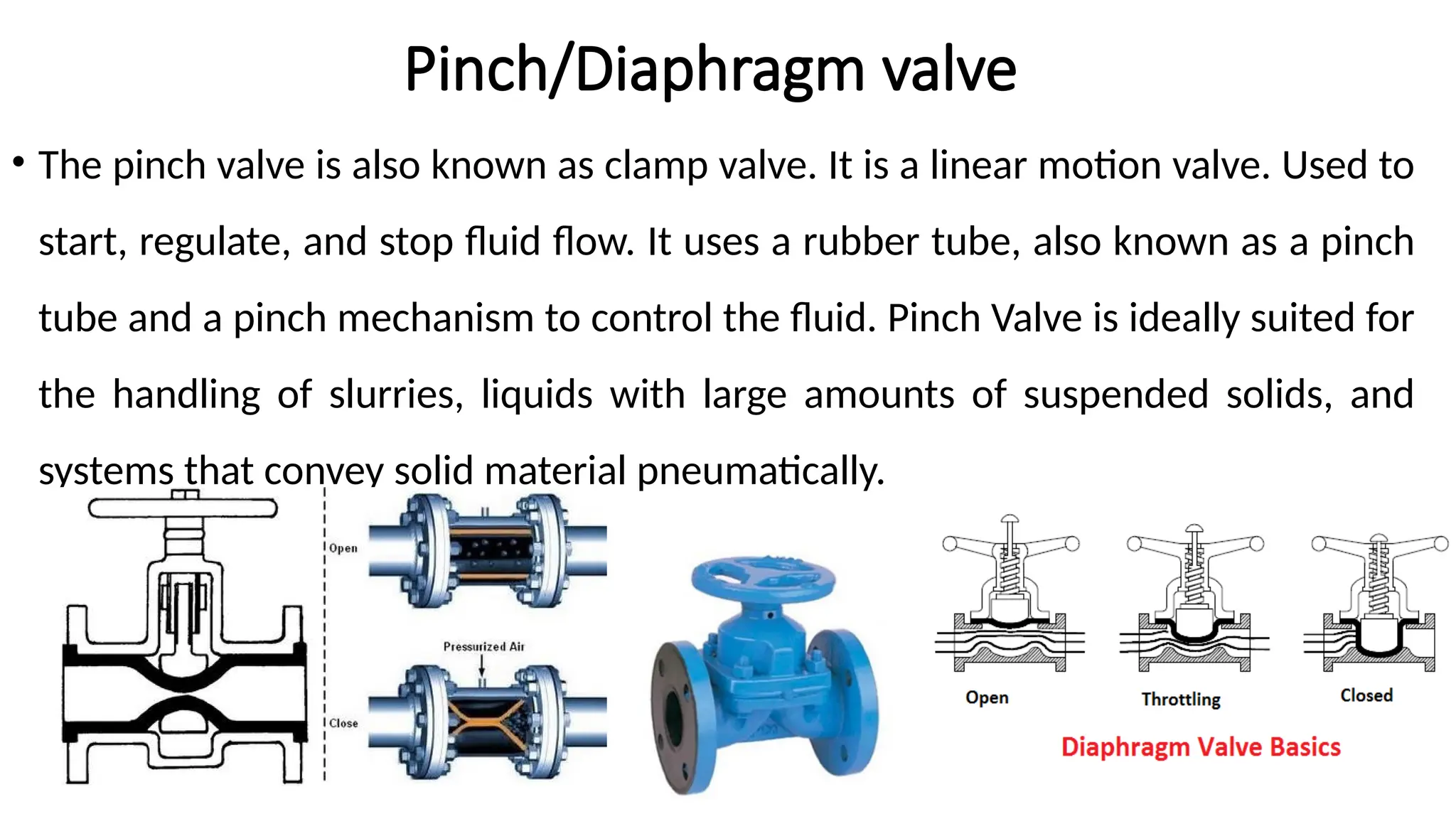 Pinch/Diaphragm valve

• The pinch valve is also known as clamp valve. It is a linear motion valve. Used to start, regulate, and stop fluid flow. It uses a rubber tube, also known as a pinch tube and a pinch mechanism to control the fluid. Pinch Valve is ideally suited for the handling of slurries, liquids with large amounts of suspended solids, and systems that convey solid material pneumatically.

Open

Pressurized Air

Close

Open

Throttling

Closed

Diaphragm Valve Basics